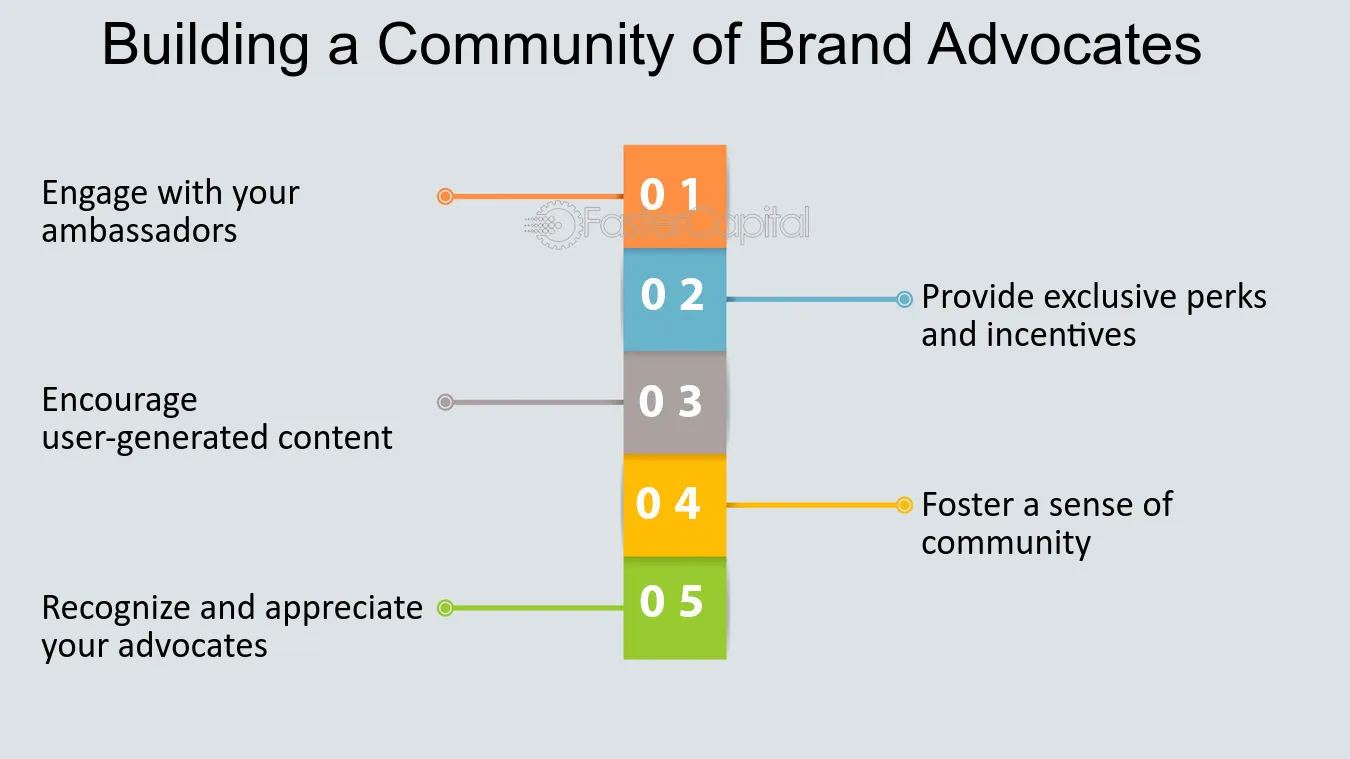 Building a Community of Brand Advocates

Engage with your ambassadors

0 1

0 2

Provide exclusive perks and incentives

Encourage user-generated content

0 3

0 4

Foster a sense of community

Recognize and appreciate your advocates

0 5

FasterCapital